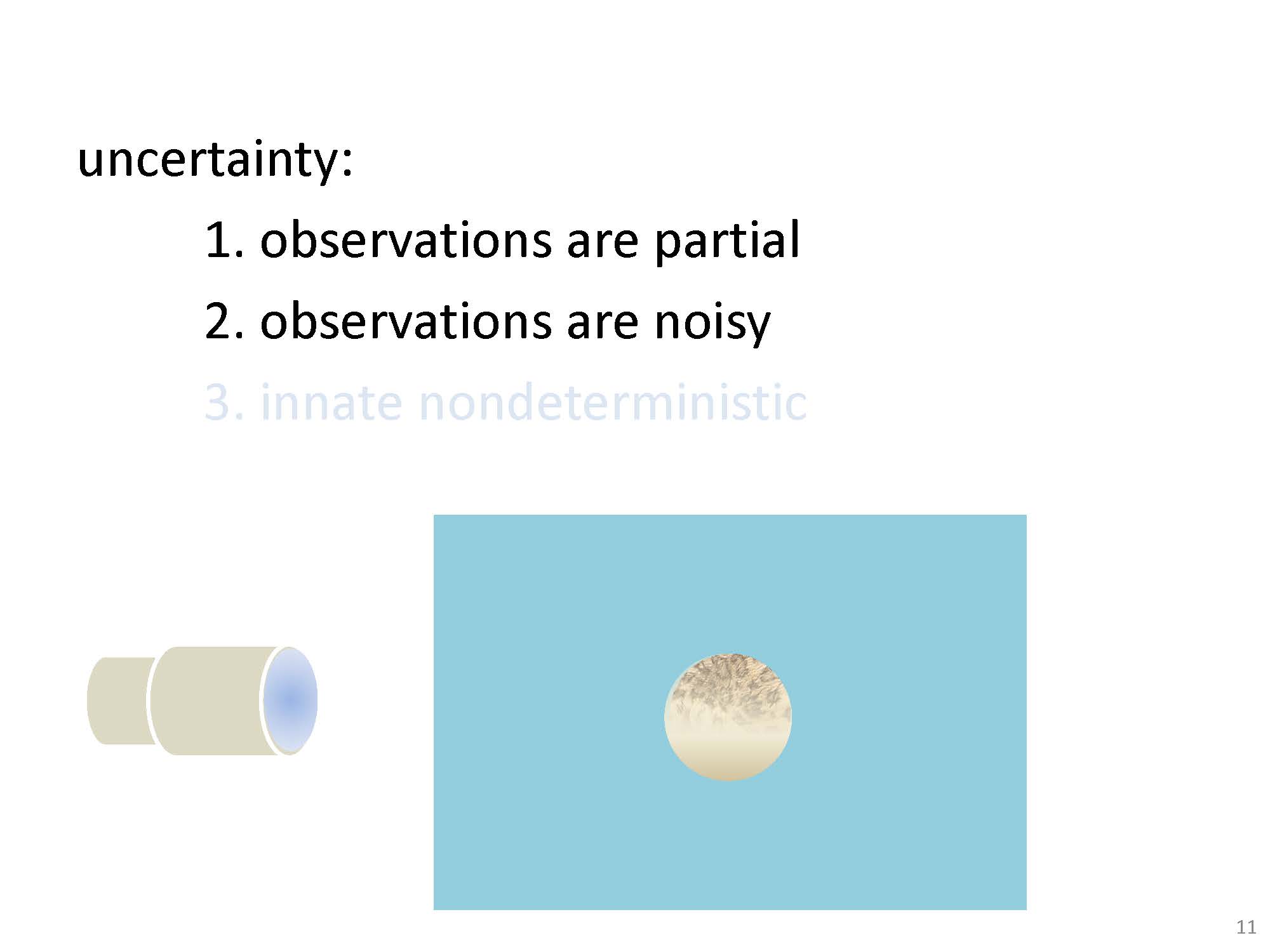 uncertainty:

1. observations are partial

2. observations are noisy

3. innate nondeterministic

11